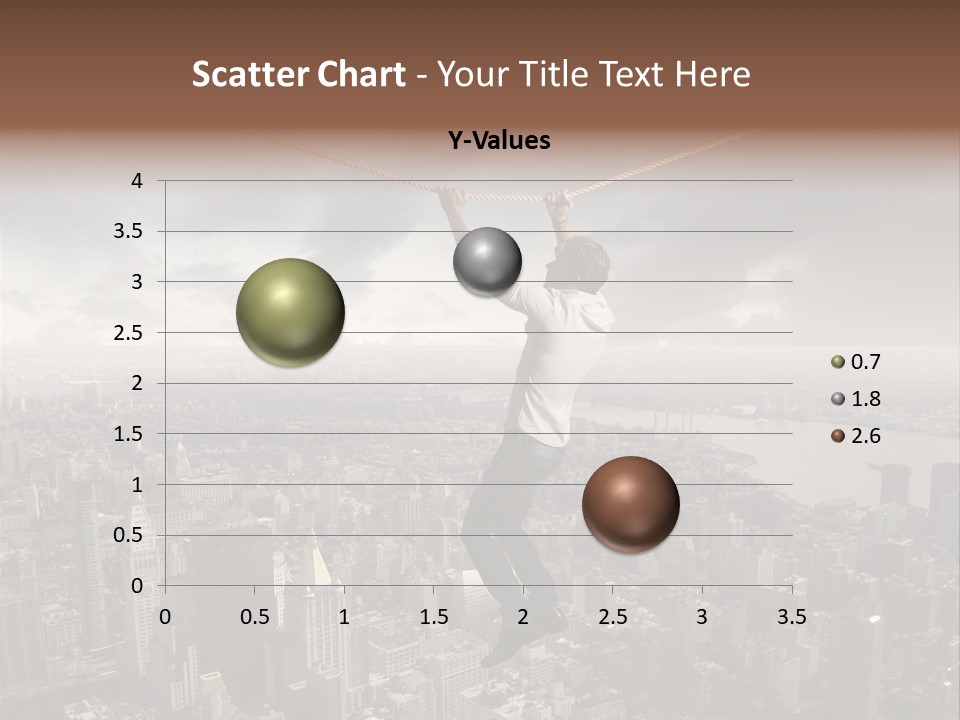 Scatter Chart - Your Title Text Here

Y-Values

4
3.5
3
2.5
2
1.5
1
0.5
0

0
0.5
1
1.5
2
2.5
3
3.5

0.7
1.8
2.6